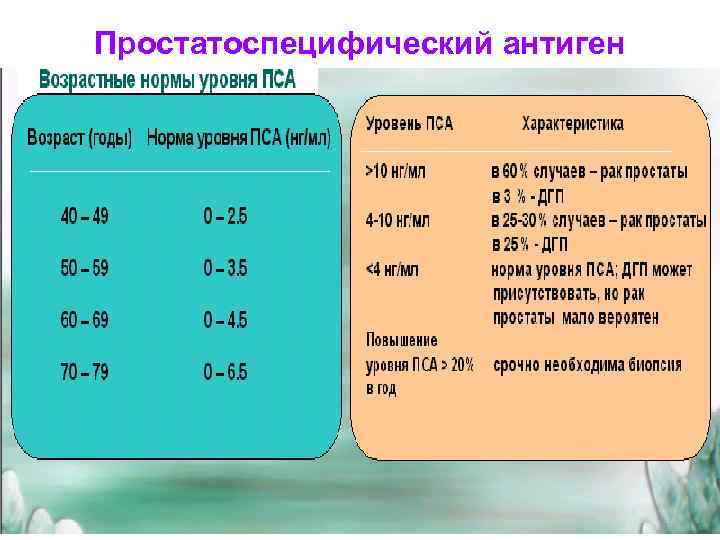 Простатоспецифический антиген

Возрастные нормы уровня ПСА

| Возраст (годы) | Норма уровня ПСА (нг/мл) |
|---|---|
| 40 – 49 | 0 – 2.5 |
| 50 – 59 | 0 – 3.5 |
| 60 – 69 | 0 – 4.5 |
| 70 – 79 | 0 – 6.5 |

| Уровень ПСА | Характеристика |
|---|---|
| >10 нг/мл | в 60 % случаев – рак простаты в 3 % - ДГП |
| 4-10 нг/мл | в 25-30 % случаев – рак простаты в 25 % - ДГП |
| <4 нг/мл | норма уровня ПСА; ДГП может присутствовать, но рак простаты мало вероятен |
| Повышение уровня ПСА > 20% в год | срочно необходима биопсия |